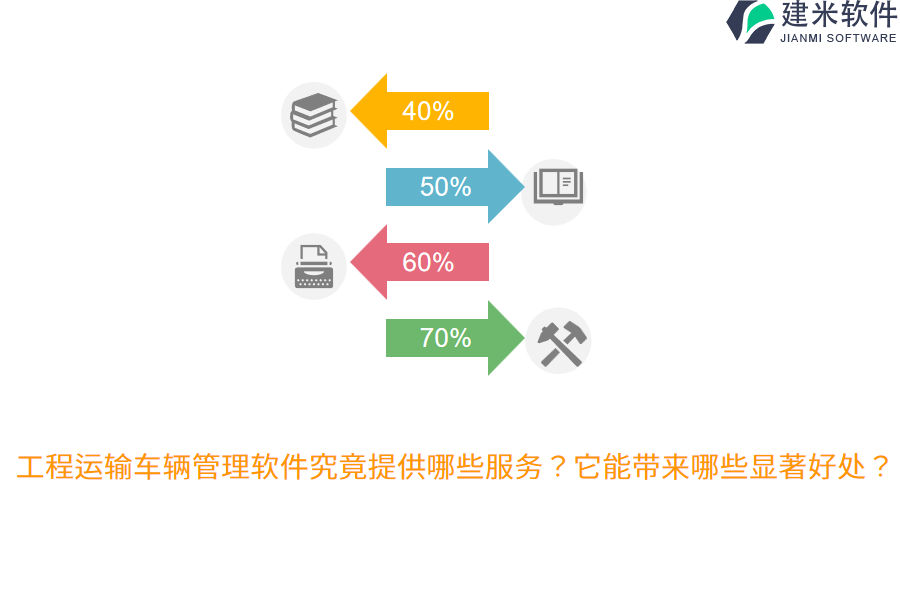 建米软件
JIANMI SOFTWARE

40%

50%

60%

70%

工程运输车辆管理软件究竟提供哪些服务？它能带来哪些显著好处？